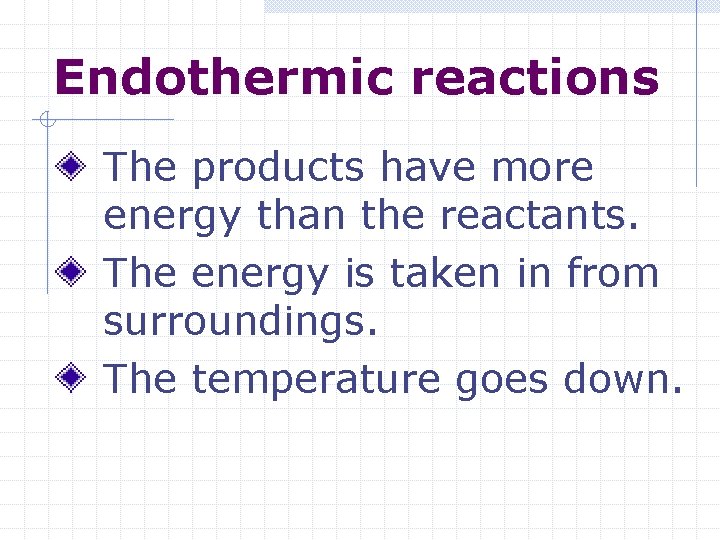 Endothermic reactions

The products have more energy than the reactants.

The energy is taken in from surroundings.

The temperature goes down.